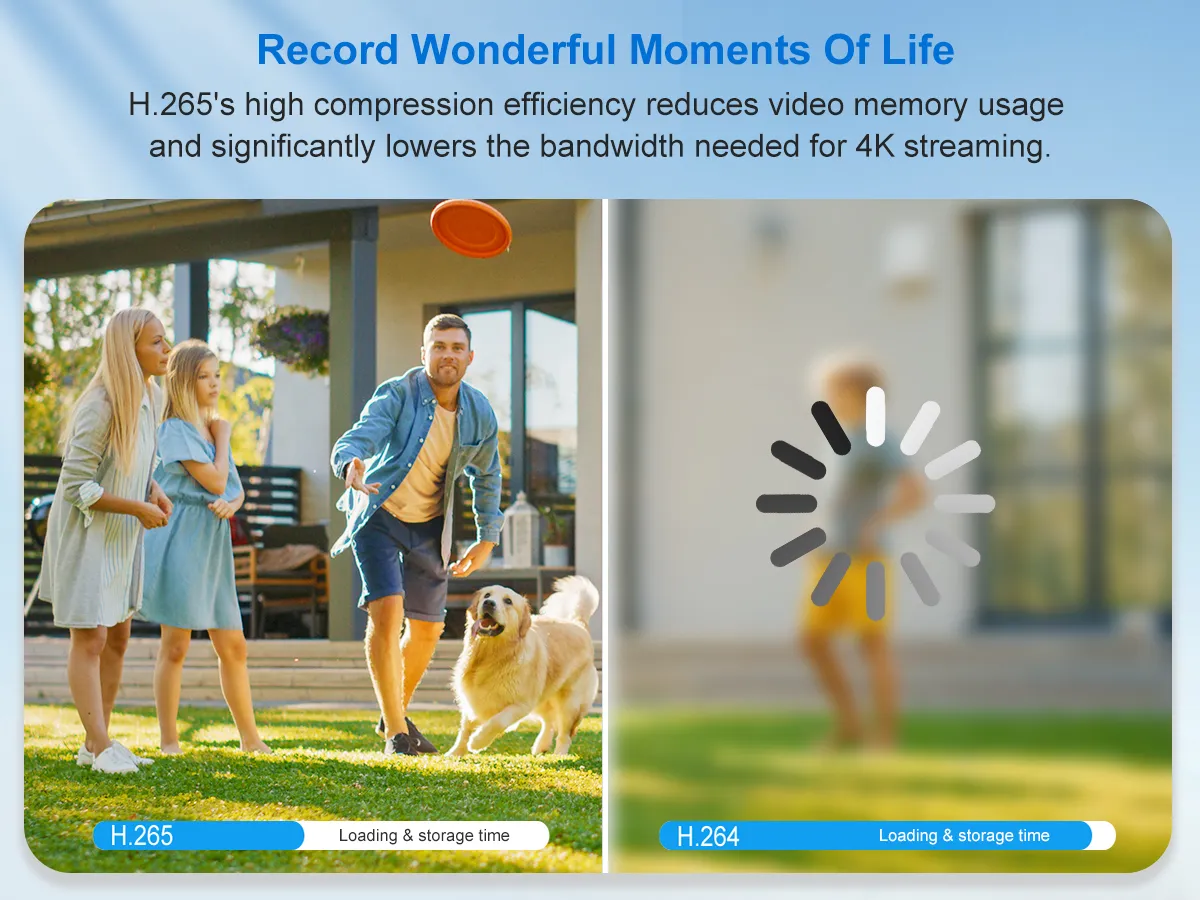 Record Wonderful Moments Of Life

H.265's high compression efficiency reduces video memory usage and significantly lowers the bandwidth needed for 4K streaming.

H.265 Loading & storage time

H.264 Loading & storage time